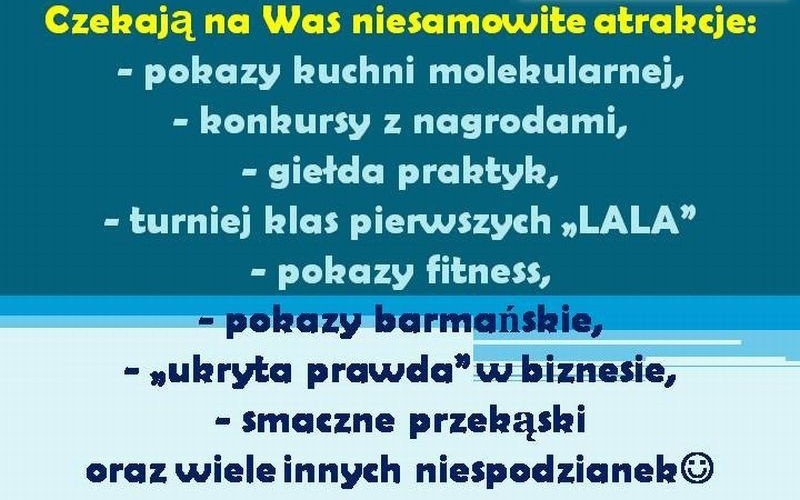 Czekają na Was niesamowite atrakcje:
- pokazy kuchni molekularnej,
- konkursy z nagrodami,
- giełda praktyk,
- turniej klas pierwszych „LALA”
- pokazy fitness,
- pokazy barmańskie,
- „ukryta prawda” w biznesie,
- smaczne przekąski
oraz wiele innych niespodzianek☺